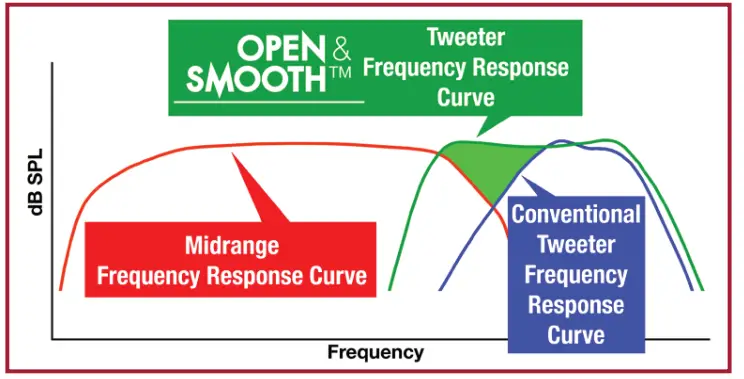 OPEN & SMOOTH™

Tweeter Frequency Response Curve

dB SPL

Midrange Frequency Response Curve

Conventional Tweeter Frequency Response Curve

Frequency